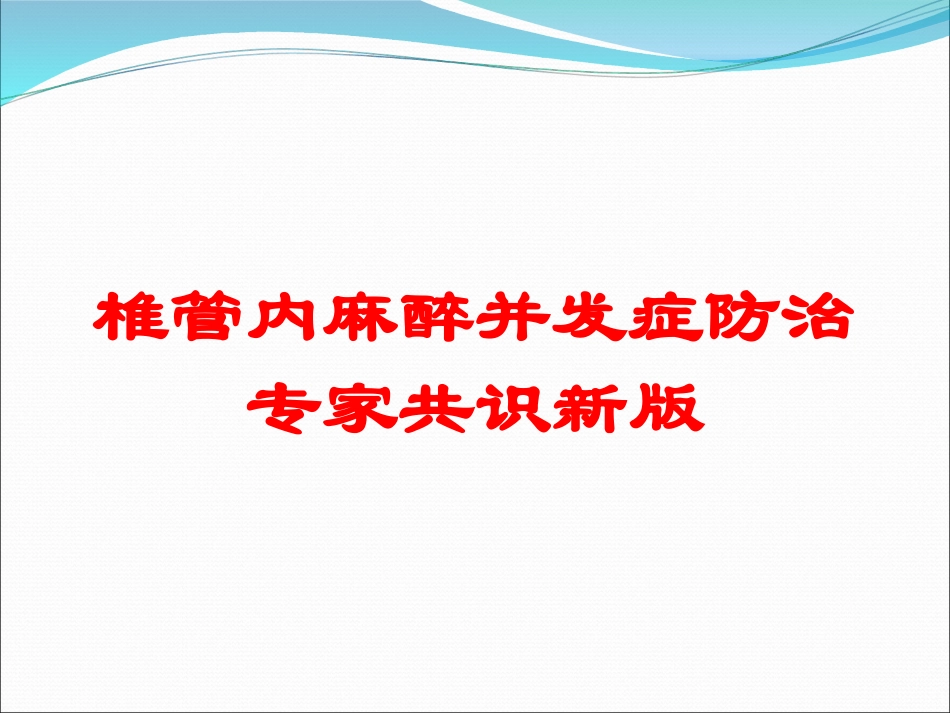 椎管内麻醉并发症防治专家共识新版